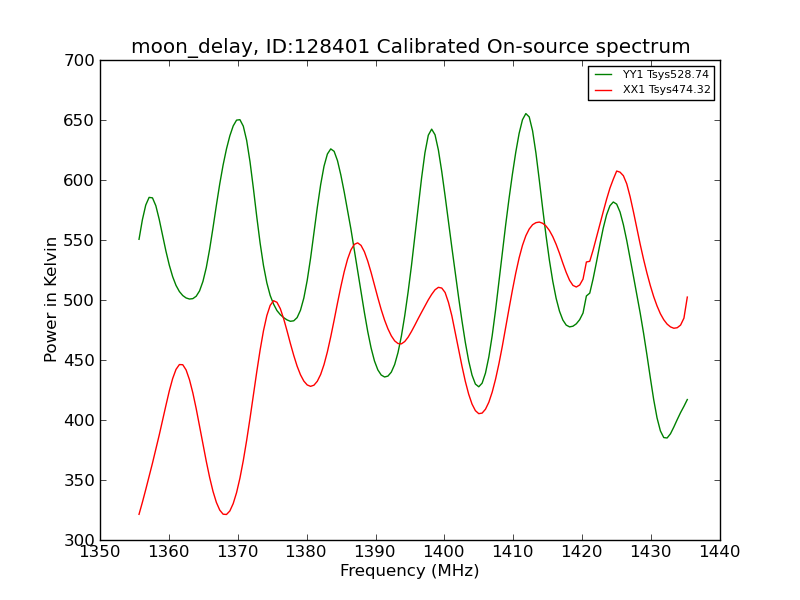 moon_delay, ID:128401 Calibrated On-source spectrum

YY1 Tsys528.74
XX1 Tsys474.32

Power in Kelvin

700
650
600
550
500
450
400
350
300

1350 1360 1370 1380 1390 1400 1410 1420 1430 1440

Frequency (MHz)